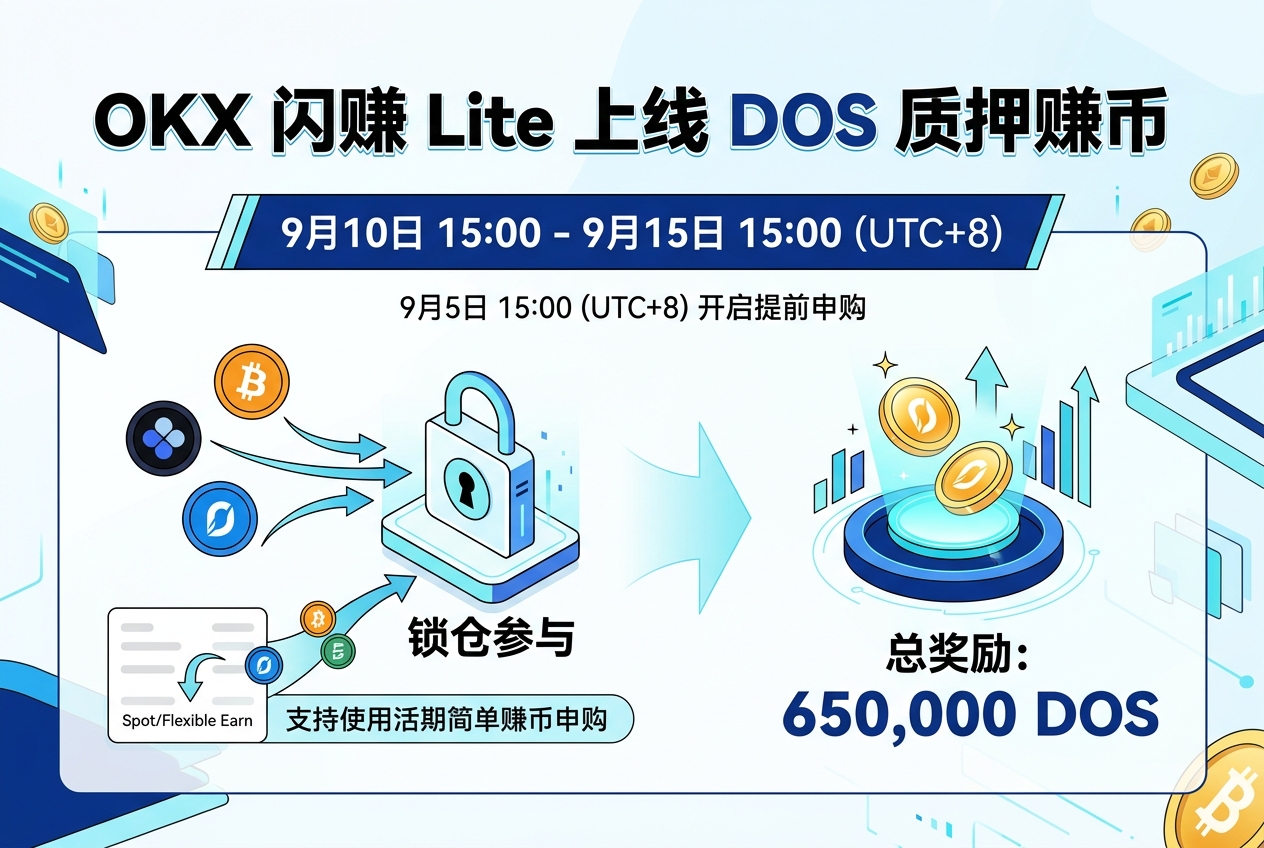 OKX 闪赚 Lite 上线 DOS 质押赚币

9月10日 15:00 - 9月15日 15:00 (UTC+8)

9月5日 15:00 (UTC+8) 开启提前申购

锁仓参与

Spot/Flexible Earn

支持使用活期简单赚币申购

总奖励：
650,000 DOS